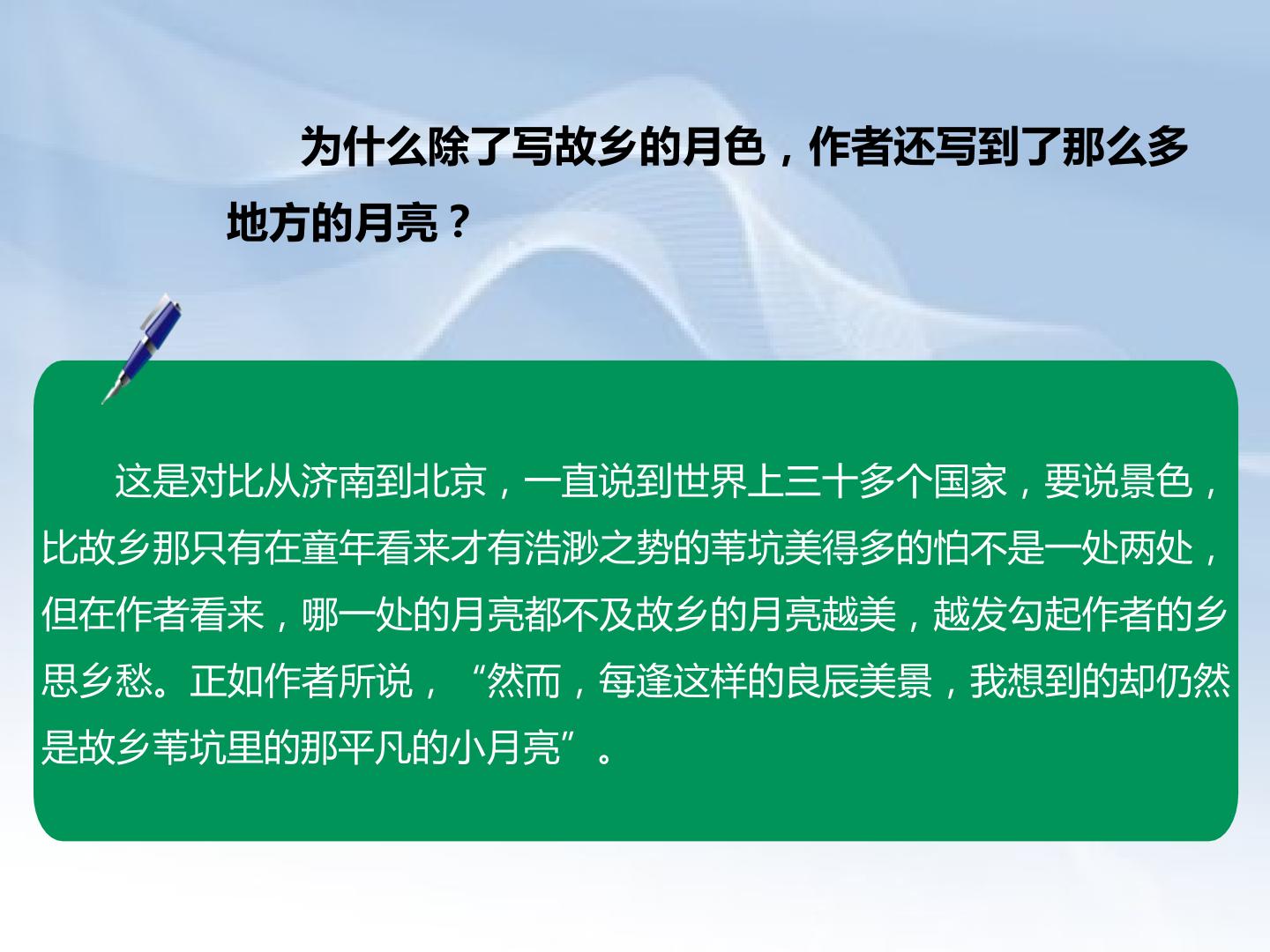 为什么除了写故乡的月色，作者还写到了那么多地方的月亮？

这是对比从济南到北京，一直说到世界上三十多个国家，要说景色，比故乡那只有在童年看来才有浩渺之势的苇坑美得多的怕不是一处两处，但在作者看来，哪一处的月亮都不及故乡的月亮越美，越发勾起作者的乡思乡愁。正如作者所说，“然而，每逢这样的良辰美景，我想到的却仍然是故乡苇坑里的那平凡的小月亮”。